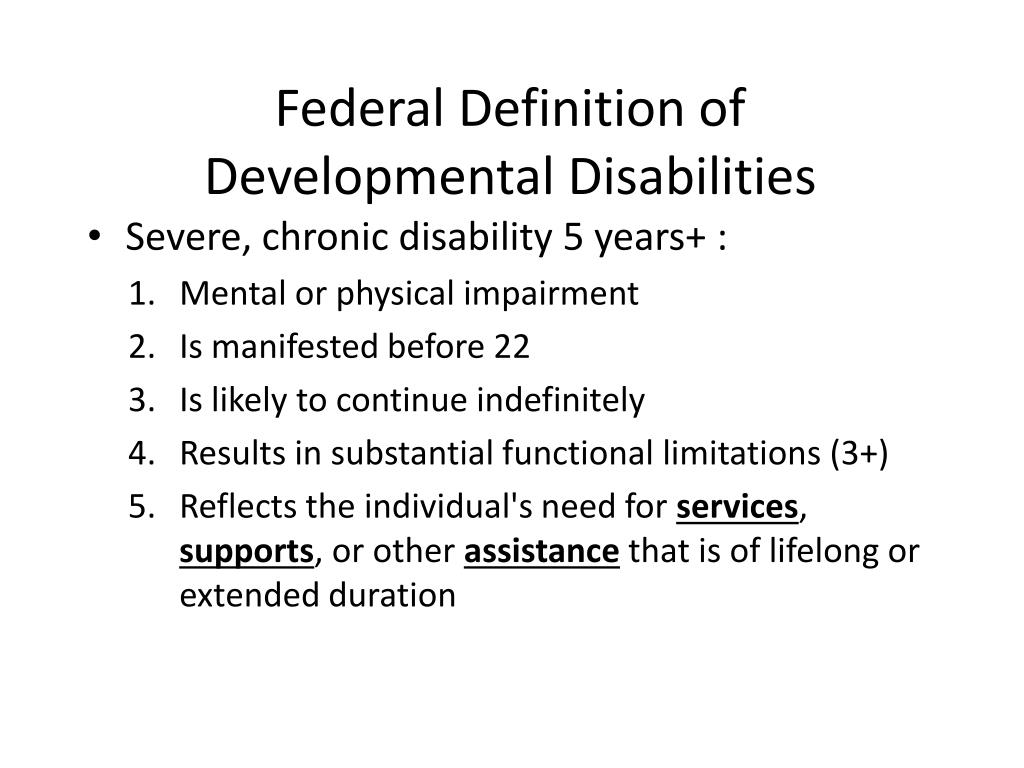 Federal Definition of Developmental Disabilities

• Severe, chronic disability 5 years+ :

1. Mental or physical impairment
2. Is manifested before 22
3. Is likely to continue indefinitely
4. Results in substantial functional limitations (3+)
5. Reflects the individual's need for services, supports, or other assistance that is of lifelong or extended duration